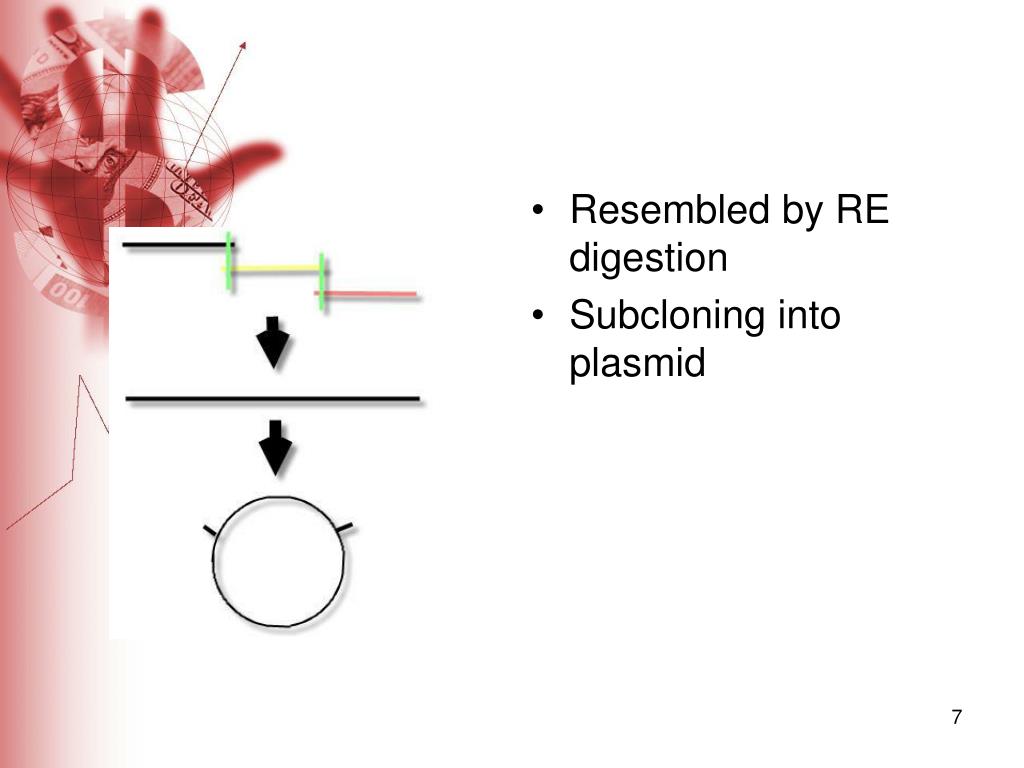 • Resembled by RE digestion
• Subcloning into plasmid

7